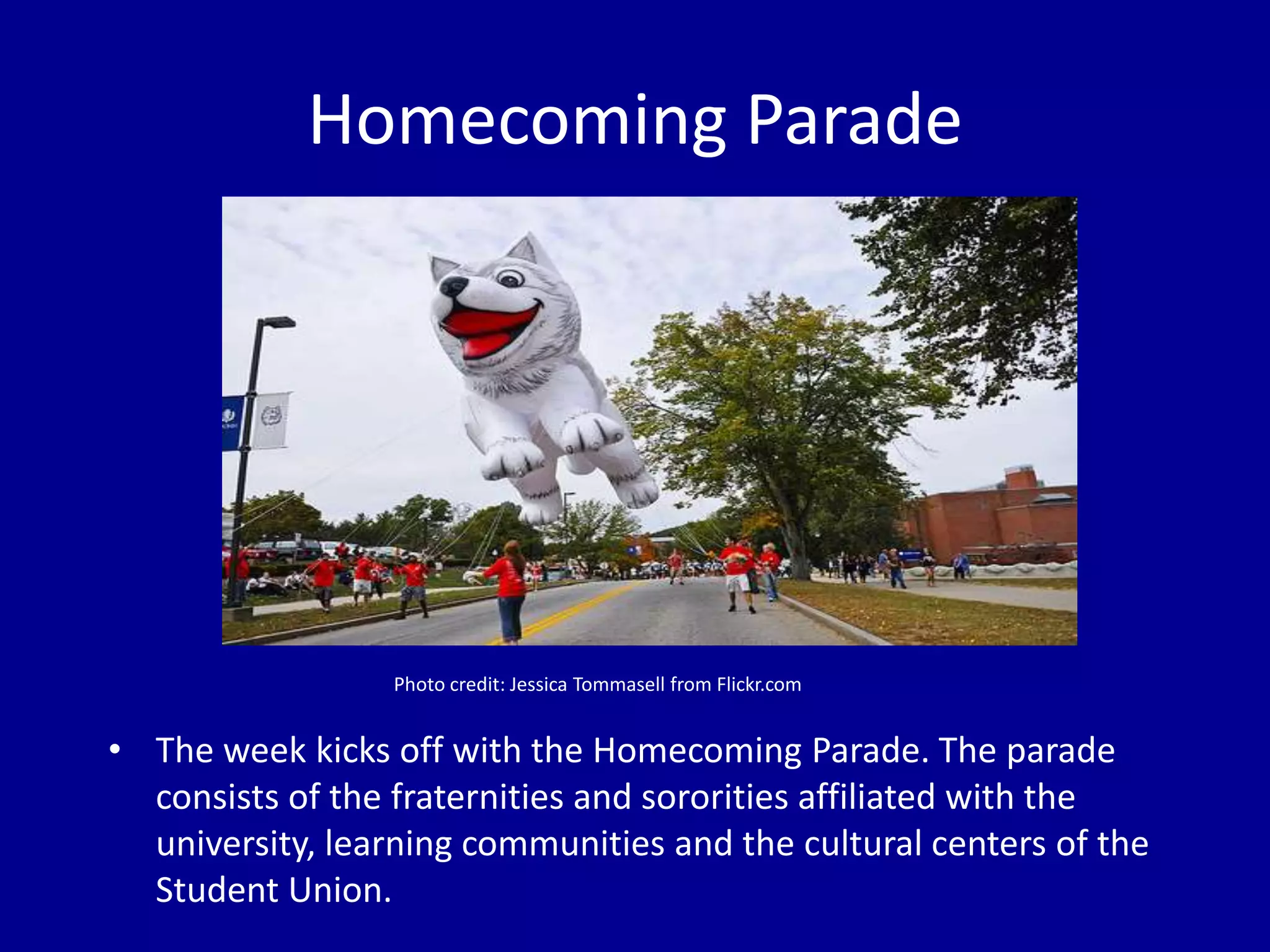 Homecoming Parade

Photo credit: Jessica Tommasell from Flickr.com

• The week kicks off with the Homecoming Parade. The parade consists of the fraternities and sororities affiliated with the university, learning communities and the cultural centers of the Student Union.